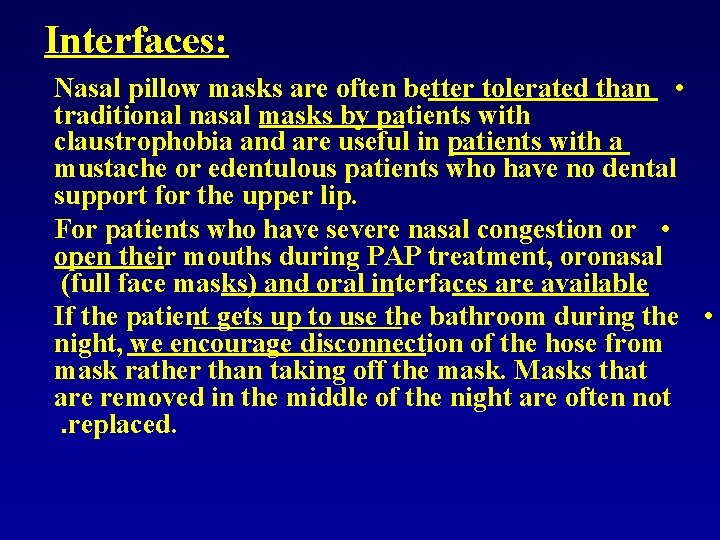 Interfaces:

Nasal pillow masks are often better tolerated than • traditional nasal masks by patients with claustrophobia and are useful in patients with a mustache or edentulous patients who have no dental support for the upper lip.

For patients who have severe nasal congestion or • open their mouths during PAP treatment, oronasal (full face masks) and oral interfaces are available

If the patient gets up to use the bathroom during the • night, we encourage disconnection of the hose from mask rather than taking off the mask. Masks that are removed in the middle of the night are often not .replaced.